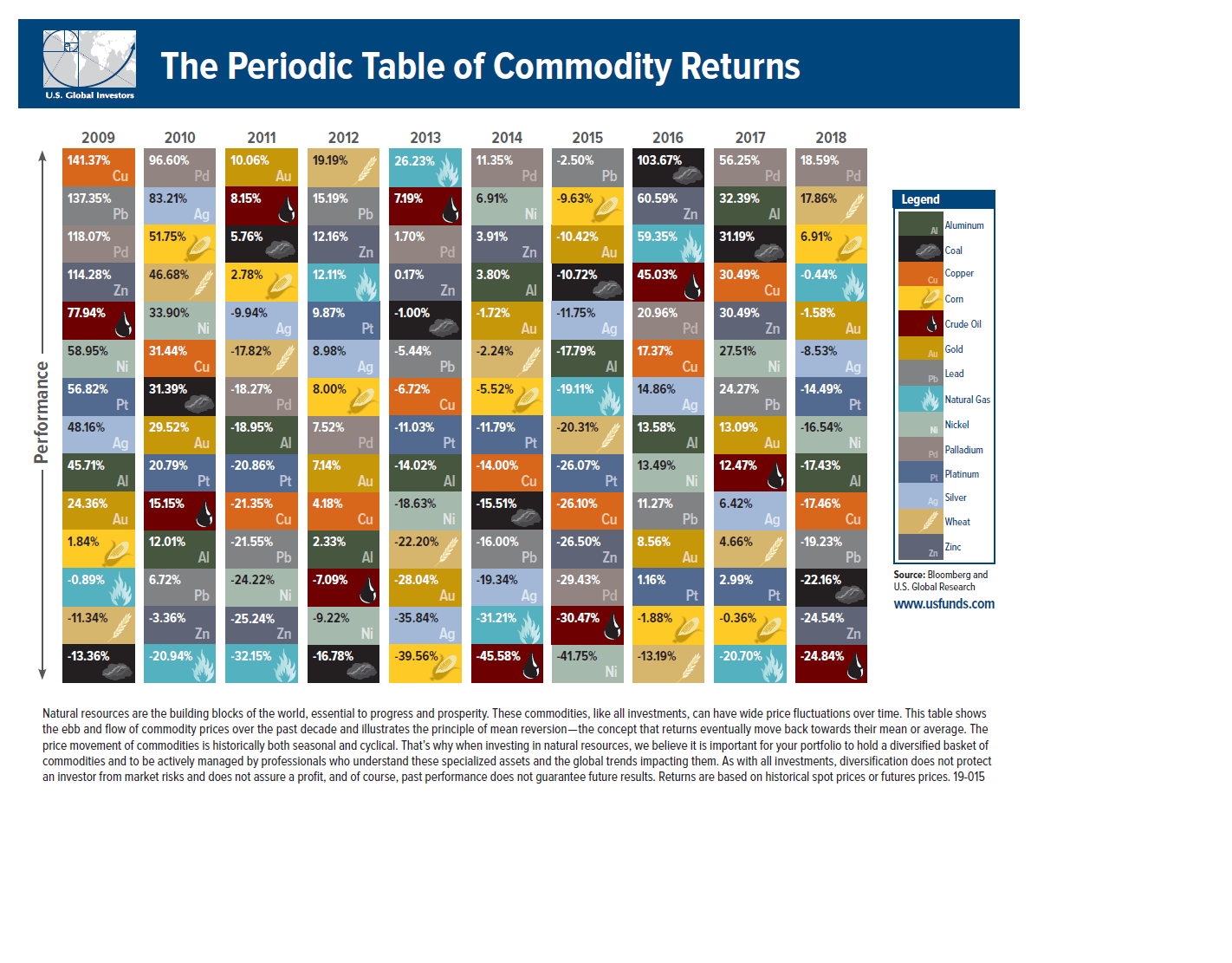 U.S. Global Investors

The Periodic Table of Commodity Returns

Performance

| 2009 | 2010 | 2011 | 2012 | 2013 | 2014 | 2015 | 2016 | 2017 | 2018 |
|---|---|---|---|---|---|---|---|---|---|
| 141.37% Cu | 96.60% Pd | 10.06% Au | 19.19% | 26.23% | 11.35% Pd | -2.50% Pb | 103.67% | 56.25% Pd | 18.59% Pd |
| 137.35% Pb | 83.21% Ag | 8.15% | 15.19% Pb | 7.19% | 6.91% Ni | -9.63% | 60.59% Zn | 32.39% Al | 17.86% |
| 118.07% Pd | 51.75% | 5.76% | 12.16% Zn | 1.70% Pd | 3.91% Zn | -10.42% Au | 59.35% | 31.19% | 6.91% |
| 114.28% Zn | 46.68% | 2.78% | 12.11% | 0.17% Zn | 3.80% Al | -10.72% | 45.03% | 30.49% Cu | -0.44% |
| 77.94% | 33.90% Ni | -9.94% Ag | 9.87% Pt | -1.00% | -1.72% Au | -11.75% Ag | 20.96% Pd | 30.49% Zn | -1.58% Au |
| 58.95% Ni | 31.44% Cu | -17.82% | 8.98% Ag | -5.44% Pb | -2.24% | -17.79% Al | 17.37% Cu | 27.51% Ni | -8.53% Ag |
| 56.82% Pt | 31.39% | -18.27% Pd | 8.00% | -6.72% Cu | -5.52% | -19.11% | 14.86% Ag | 24.27% Pb | -14.49% Pt |
| 48.16% Ag | 29.52% Au | -18.95% Al | 7.52% Pd | -11.03% Pt | -11.79% Pt | -20.31% | 13.58% Al | 13.09% Au | -16.54% Ni |
| 45.71% Al | 20.79% Pt | -20.86% Pt | 7.14% Au | -14.02% Al | -14.00% Cu | -26.07% Pt | 13.49% Ni | 12.47% | -17.43% Al |
| 24.36% Au | 15.15% | -21.35% Cu | 4.18% Cu | -18.63% Ni | -15.51% | -26.10% Cu | 11.27% Pb | 6.42% Ag | -17.46% Cu |
| 1.84% | 12.01% Al | -21.55% Pb | 2.33% Al | -22.20% | -16.00% Pb | -26.50% Zn | 8.56% Au | 4.66% | -19.23% Pb |
| -0.89% | 6.72% Pb | -24.22% Ni | -7.09% | -28.04% Au | -19.34% Ag | -29.43% Pd | 1.16% Pt | 2.99% Pt | -22.16% |
| -11.34% | -3.36% Zn | -25.24% Zn | -9.22% Ni | -35.84% Ag | -31.21% | -30.47% | -1.88% | -0.36% | -24.54% Zn |
| -13.36% | -20.94% | -32.15% | -16.78% | -39.56% | -45.58% | -41.75% Ni | -13.19% | -20.70% | -24.84% |

Legend
Al Aluminum
Coal
Cu Copper
Corn
Crude Oil
Au Gold
Pb Lead
Natural Gas
Ni Nickel
Pd Palladium
Pt Platinum
Ag Silver
Wheat
Zn Zinc

Source: Bloomberg and U.S. Global Research
www.usfunds.com

Natural resources are the building blocks of the world, essential to progress and prosperity. These commodities, like all investments, can have wide price fluctuations over time. This table shows the ebb and flow of commodity prices over the past decade and illustrates the principle of mean reversion—the concept that returns eventually move back towards their mean or average. The price movement of commodities is historically both seasonal and cyclical. That's why when investing in natural resources, we believe it is important for your portfolio to hold a diversified basket of commodities and to be actively managed by professionals who understand these specialized assets and the global trends impacting them. As with all investments, diversification does not protect an investor from market risks and does not assure a profit, and of course, past performance does not guarantee future results. Returns are based on historical spot prices or futures prices. 19-015